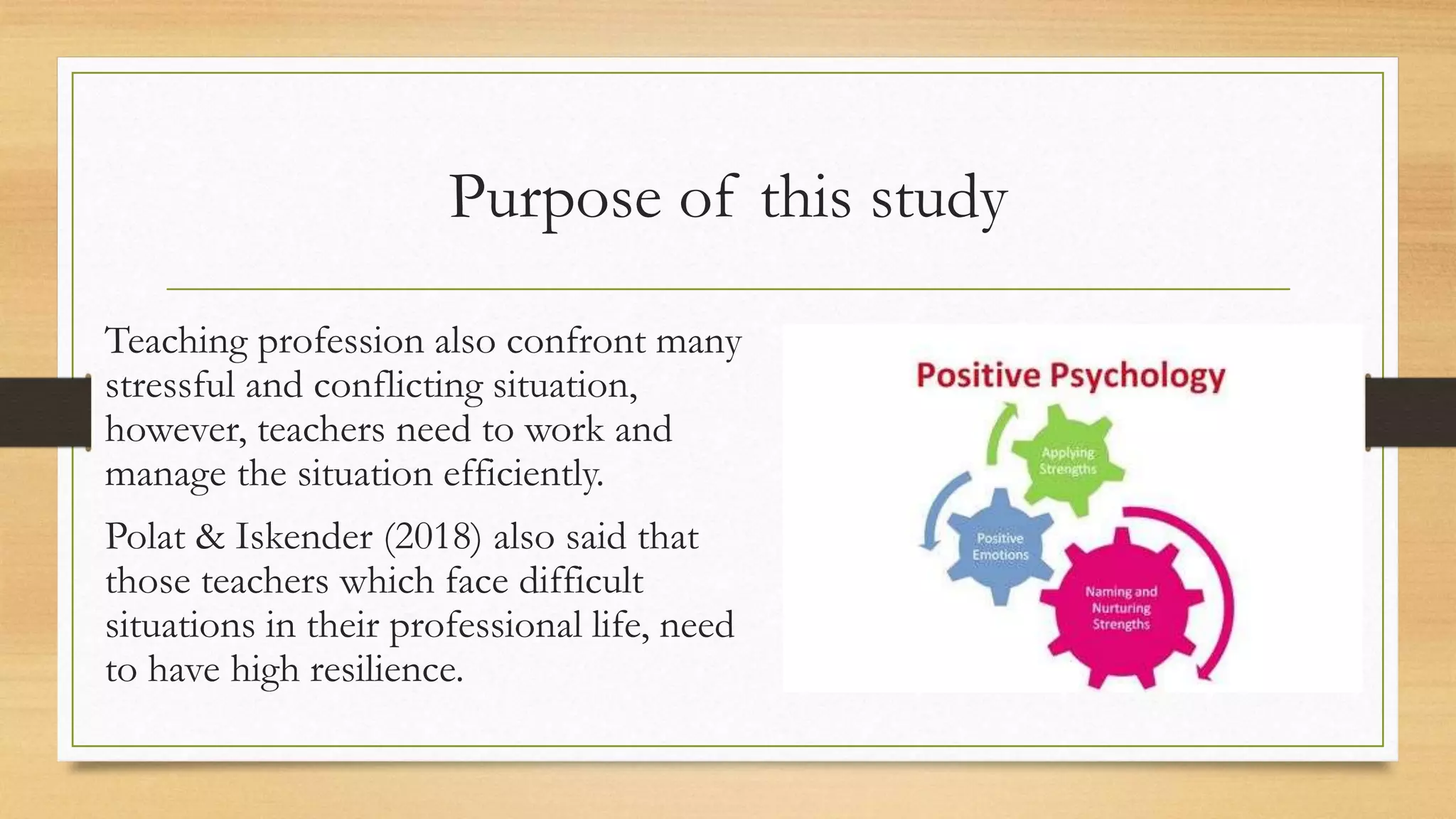 Purpose of this study

Teaching profession also confront many stressful and conflicting situation, however, teachers need to work and manage the situation efficiently.

Polat & Iskender (2018) also said that those teachers which face difficult situations in their professional life, need to have high resilience.

Positive Psychology

Applying Strengths

Positive Emotions

Naming and Nurturing Strengths